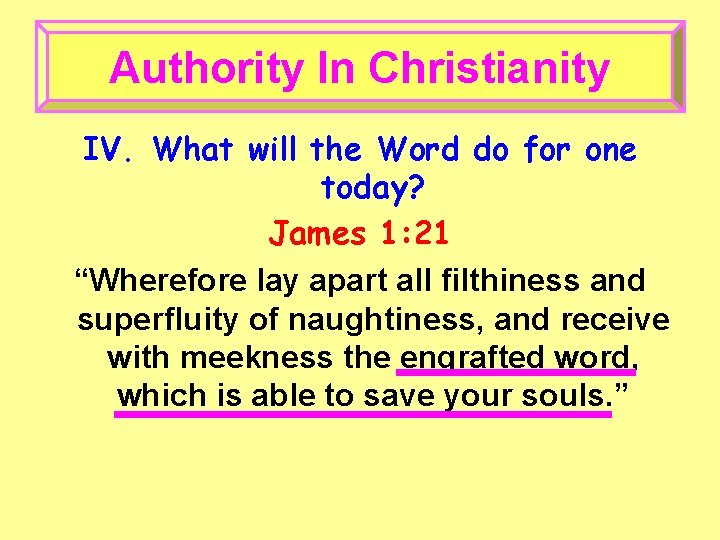 Authority In Christianity

IV. What will the Word do for one today?

James 1:21

“Wherefore lay apart all filthiness and superfluity of naughtiness, and receive with meekness the engrafted word, which is able to save your souls.”